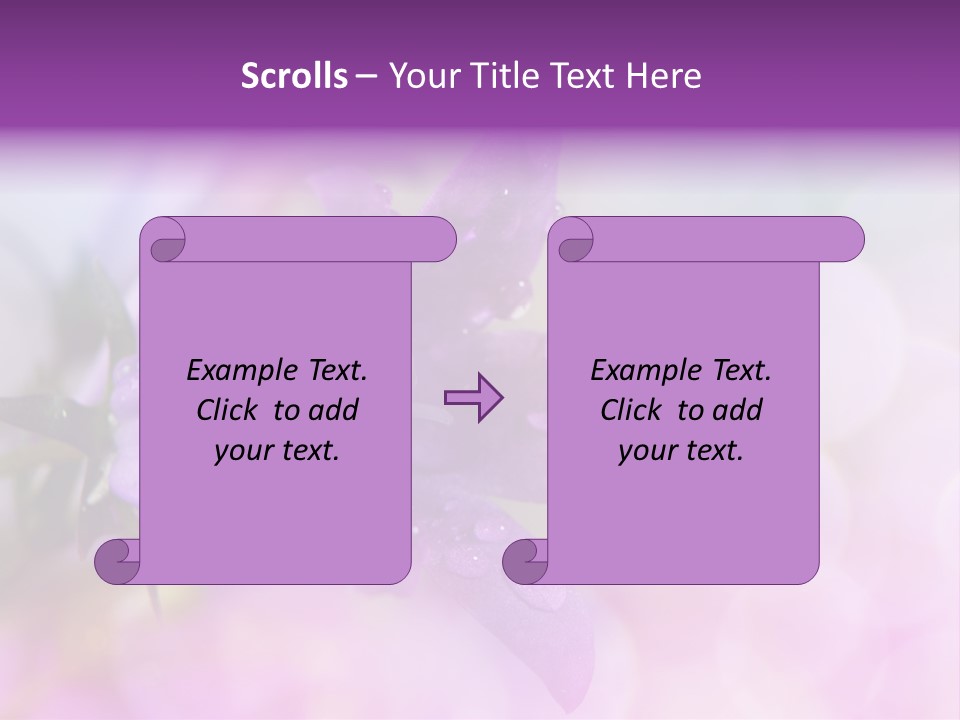 Scrolls – Your Title Text Here

Example Text. Click to add your text.

Example Text. Click to add your text.